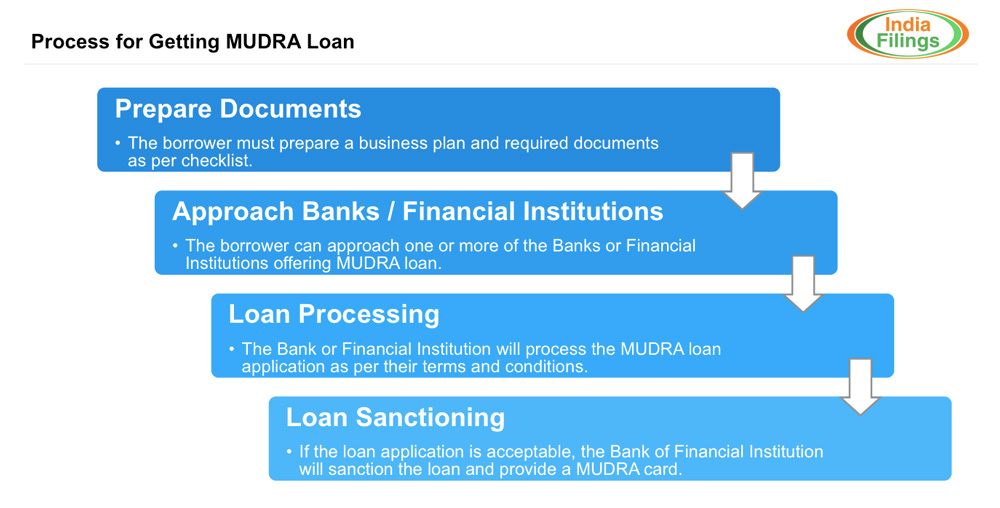 Process for Getting MUDRA Loan

India Filings

Prepare Documents

• The borrower must prepare a business plan and required documents as per checklist.

Approach Banks / Financial Institutions

• The borrower can approach one or more of the Banks or Financial Institutions offering MUDRA loan.

Loan Processing

• The Bank or Financial Institution will process the MUDRA loan application as per their terms and conditions.

Loan Sanctioning

• If the loan application is acceptable, the Bank of Financial Institution will sanction the loan and provide a MUDRA card.